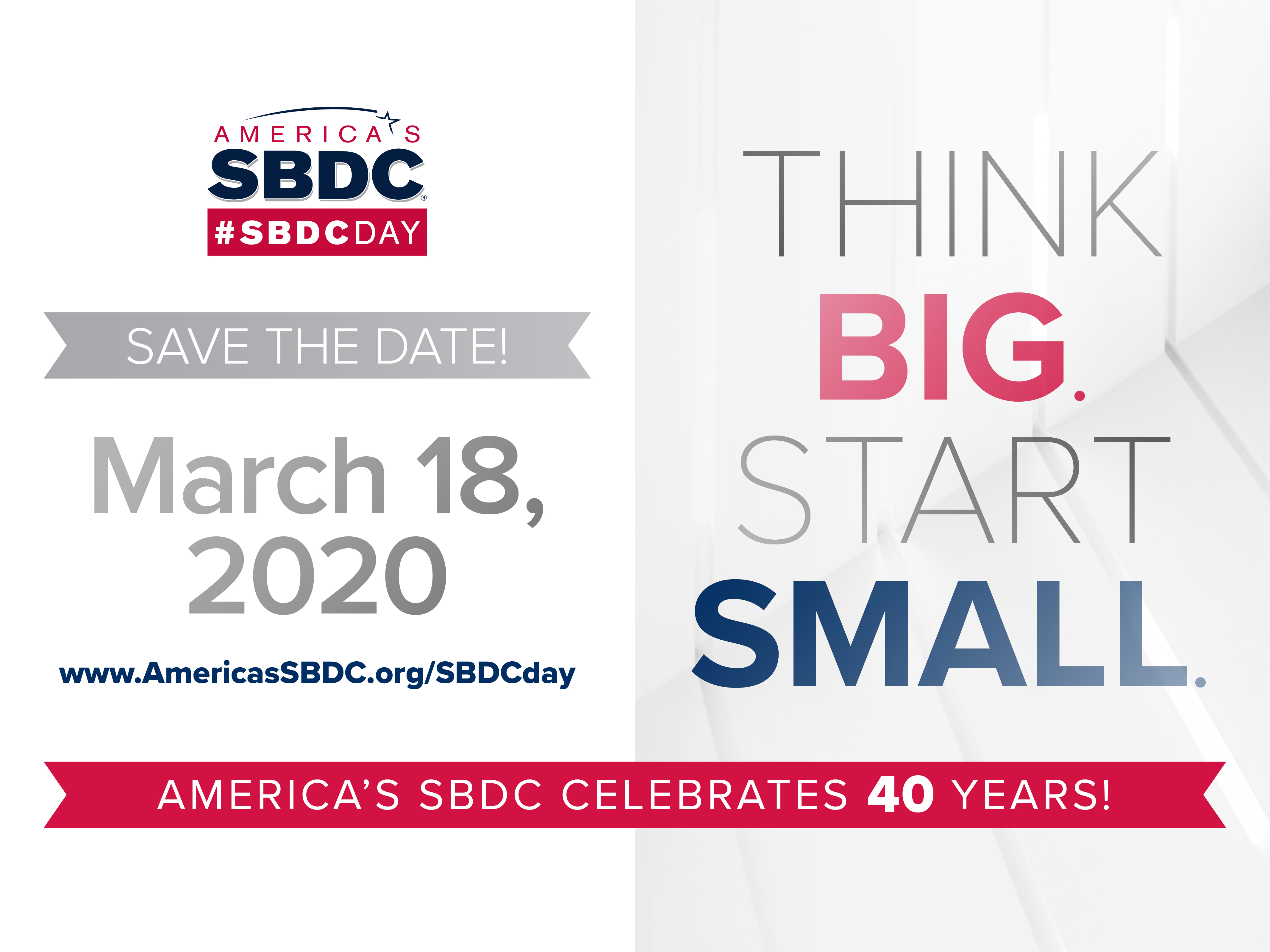 AMERICA'S
SBDC®
#SBDCDAY

SAVE THE DATE!

March 18, 2020

www.AmericasSBDC.org/SBDCday

THINK BIG. START SMALL.

AMERICA'S SBDC CELEBRATES 40 YEARS!